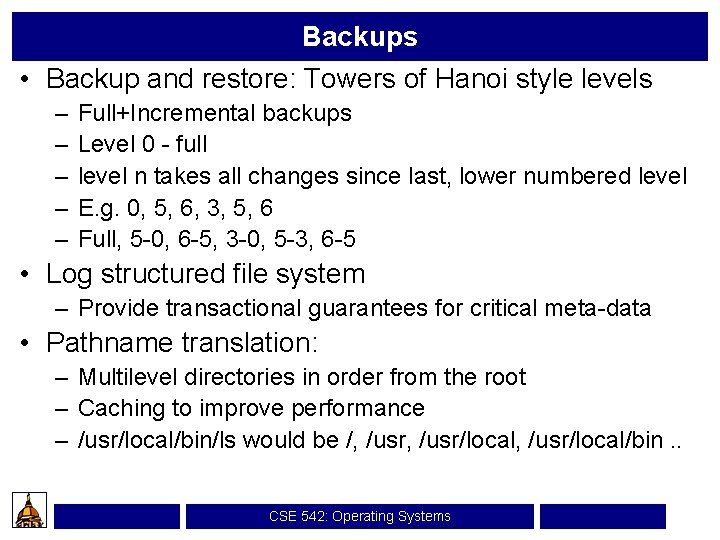 Backups

• Backup and restore: Towers of Hanoi style levels
– Full+Incremental backups
– Level 0 - full
– level n takes all changes since last, lower numbered level
– E.g. 0, 5, 6, 3, 5, 6
– Full, 5-0, 6-5, 3-0, 5-3, 6-5

• Log structured file system
– Provide transactional guarantees for critical meta-data

• Pathname translation:
– Multilevel directories in order from the root
– Caching to improve performance
– /usr/local/bin/ls would be /, /usr, /usr/local, /usr/local/bin ..

CSE 542: Operating Systems